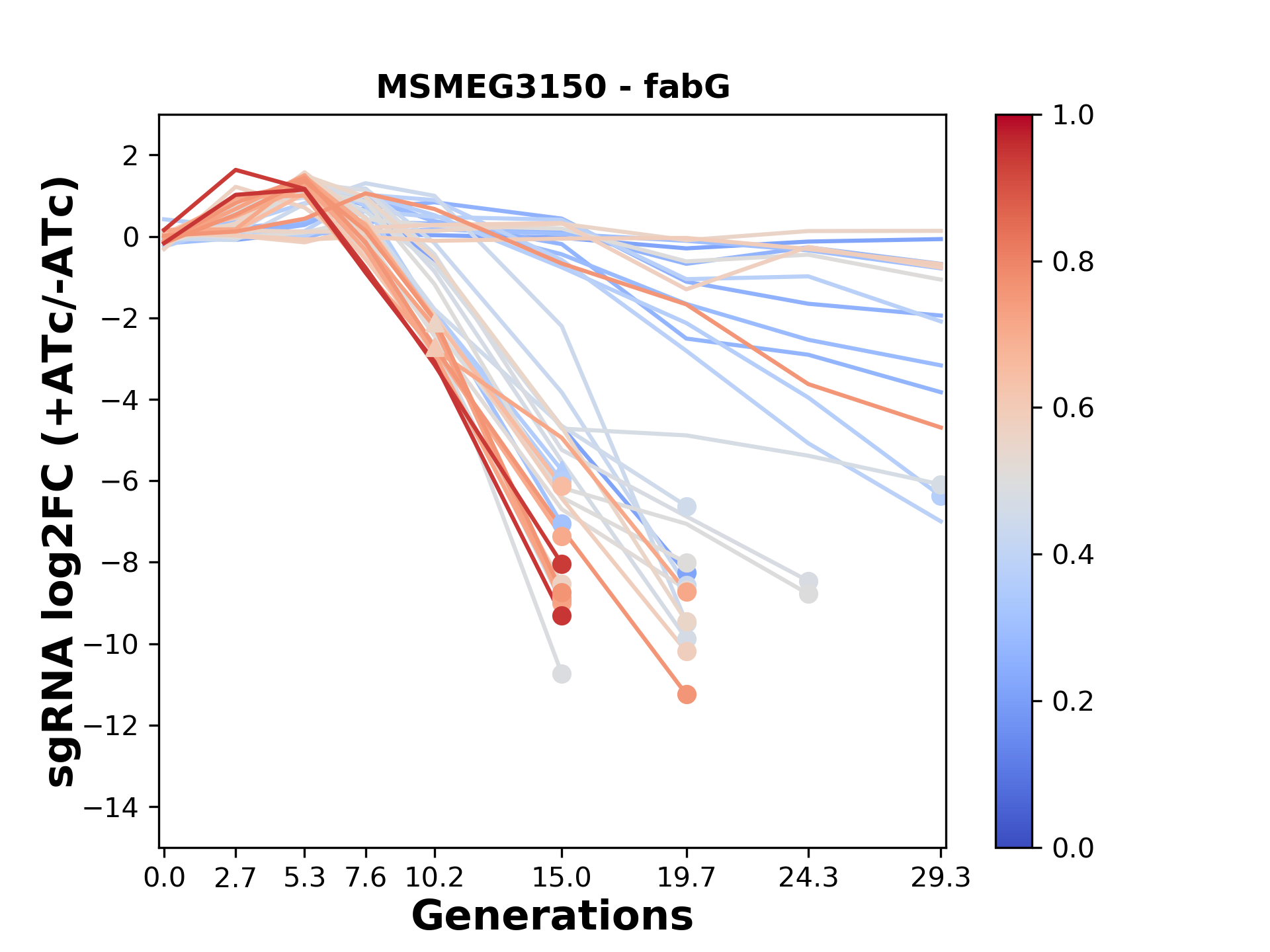 MSMEG3150 - fabG

sgRNA log2FC (+ATc/-ATc)

2
0
−2
−4
−6
−8
−10
−12
−14

0.0 2.7 5.3 7.6 10.2 15.0 19.7 24.3 29.3

Generations

1.0
0.8
0.6
0.4
0.2
0.0